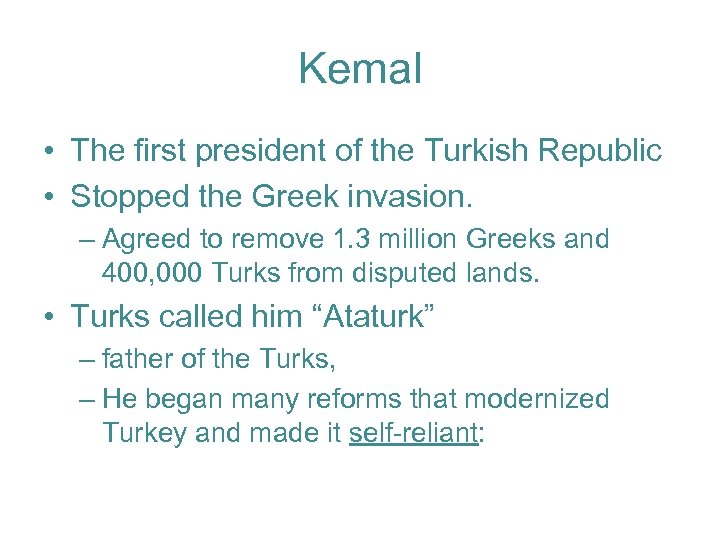 Kemal

• The first president of the Turkish Republic
• Stopped the Greek invasion.
– Agreed to remove 1.3 million Greeks and 400,000 Turks from disputed lands.
• Turks called him “Ataturk”
– father of the Turks,
– He began many reforms that modernized Turkey and made it self-reliant: